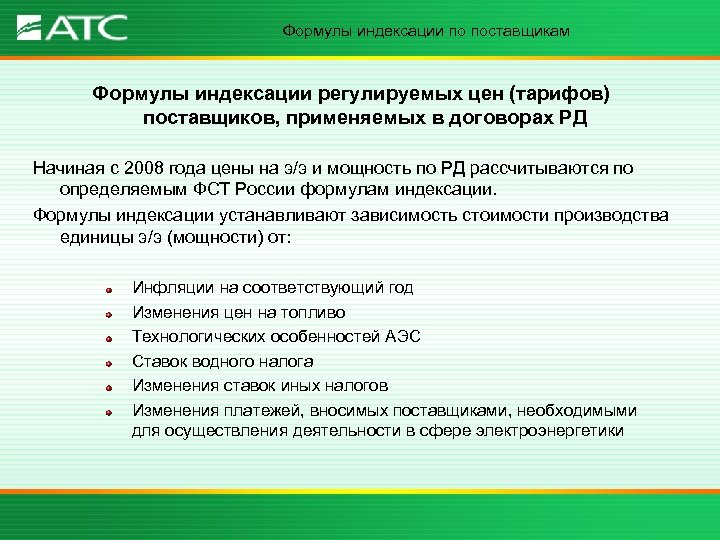 АТС

Формулы индексации по поставщикам

Формулы индексации регулируемых цен (тарифов) поставщиков, применяемых в договорах РД

Начиная с 2008 года цены на э/э и мощность по РД рассчитываются по определяемым ФСТ России формулам индексации.

Формулы индексации устанавливают зависимость стоимости производства единицы э/э (мощности) от:

Инфляции на соответствующий год
Изменения цен на топливо
Технологических особенностей АЭС
Ставок водного налога
Изменения ставок иных налогов
Изменения платежей, вносимых поставщиками, необходимыми для осуществления деятельности в сфере электроэнергетики